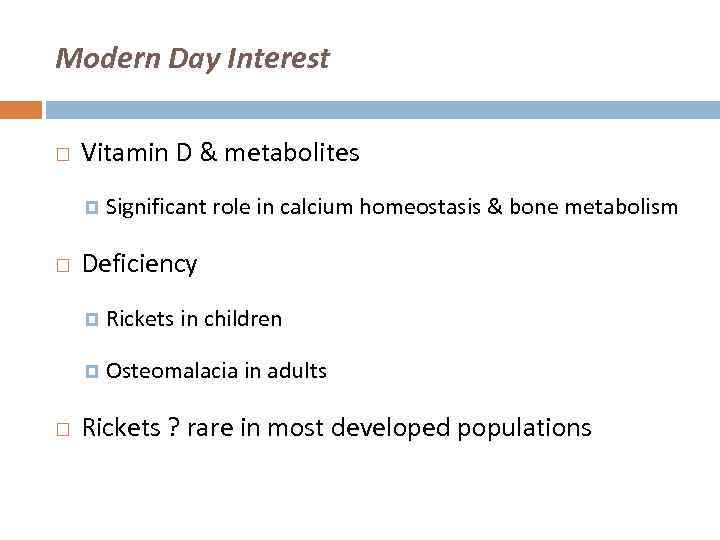 Modern Day Interest

Vitamin D & metabolites

Significant role in calcium homeostasis & bone metabolism

Deficiency

Rickets in children

Osteomalacia in adults

Rickets ? rare in most developed populations